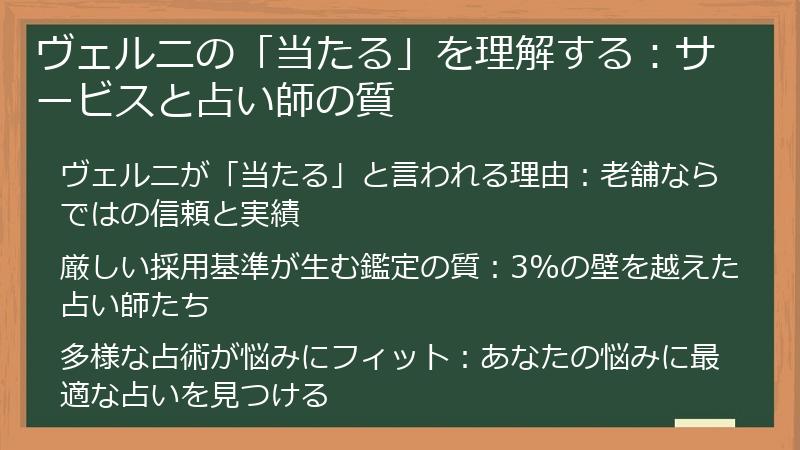 ヴェルニの「当たる」を理解する：サービスと占い師の質

ヴェルニが「当たる」と言われる理由：老舗ならではの信頼と実績

厳しい採用基準が生む鑑定の質：3%の壁を越えた占い師たち

多様な占術が悩みにフィット：あなたの悩みに最適な占いを見つける